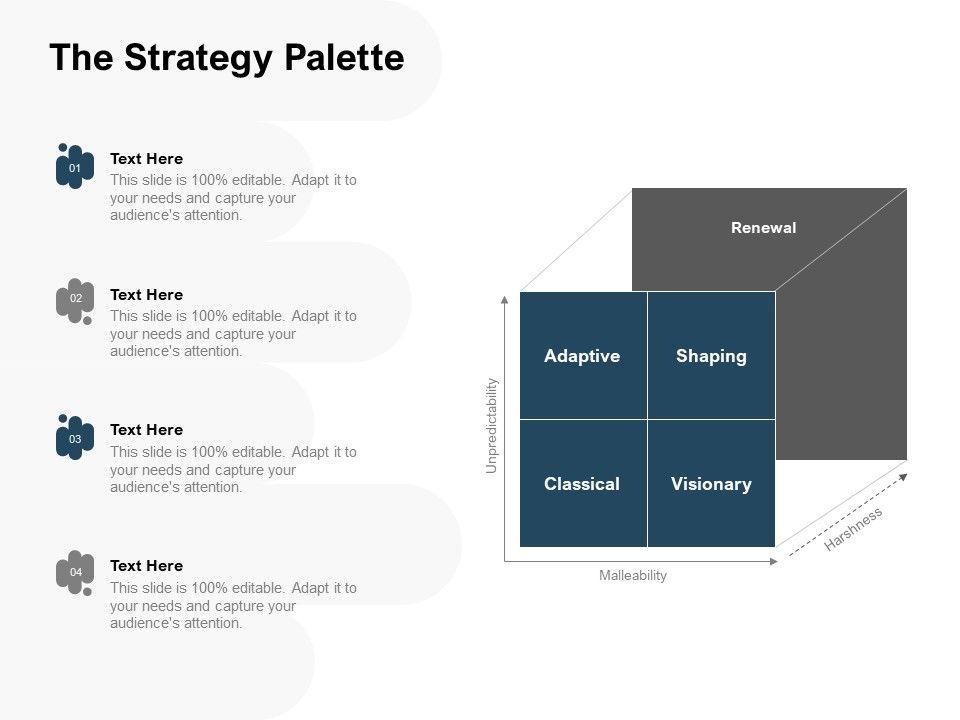 The Strategy Palette

01
Text Here
This slide is 100% editable. Adapt it to your needs and capture your audience's attention.

02
Text Here
This slide is 100% editable. Adapt it to your needs and capture your audience's attention.

03
Text Here
This slide is 100% editable. Adapt it to your needs and capture your audience's attention.

04
Text Here
This slide is 100% editable. Adapt it to your needs and capture your audience's attention.

Renewal

Adaptive
Shaping
Classical
Visionary

Unpredictability
Malleability
Harshness